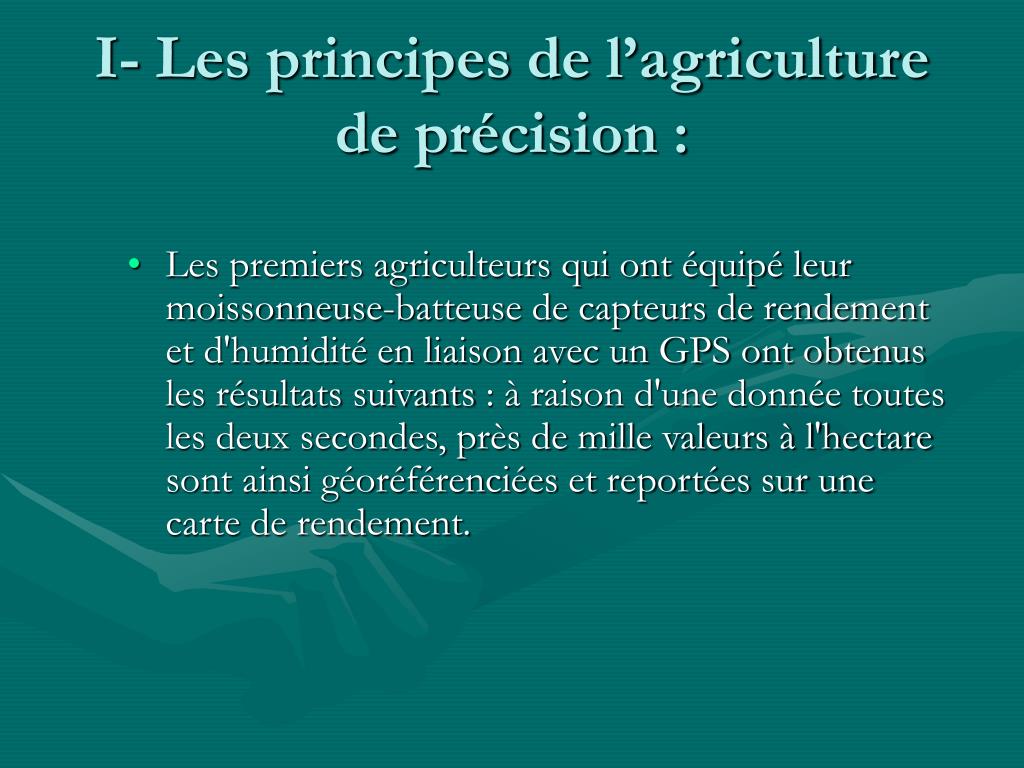 I- Les principes de l’agriculture de précision :

• Les premiers agriculteurs qui ont équipé leur moissonneuse-batteuse de capteurs de rendement et d'humidité en liaison avec un GPS ont obtenus les résultats suivants : à raison d'une donnée toutes les deux secondes, près de mille valeurs à l'hectare sont ainsi géoréférenciées et reportées sur une carte de rendement.